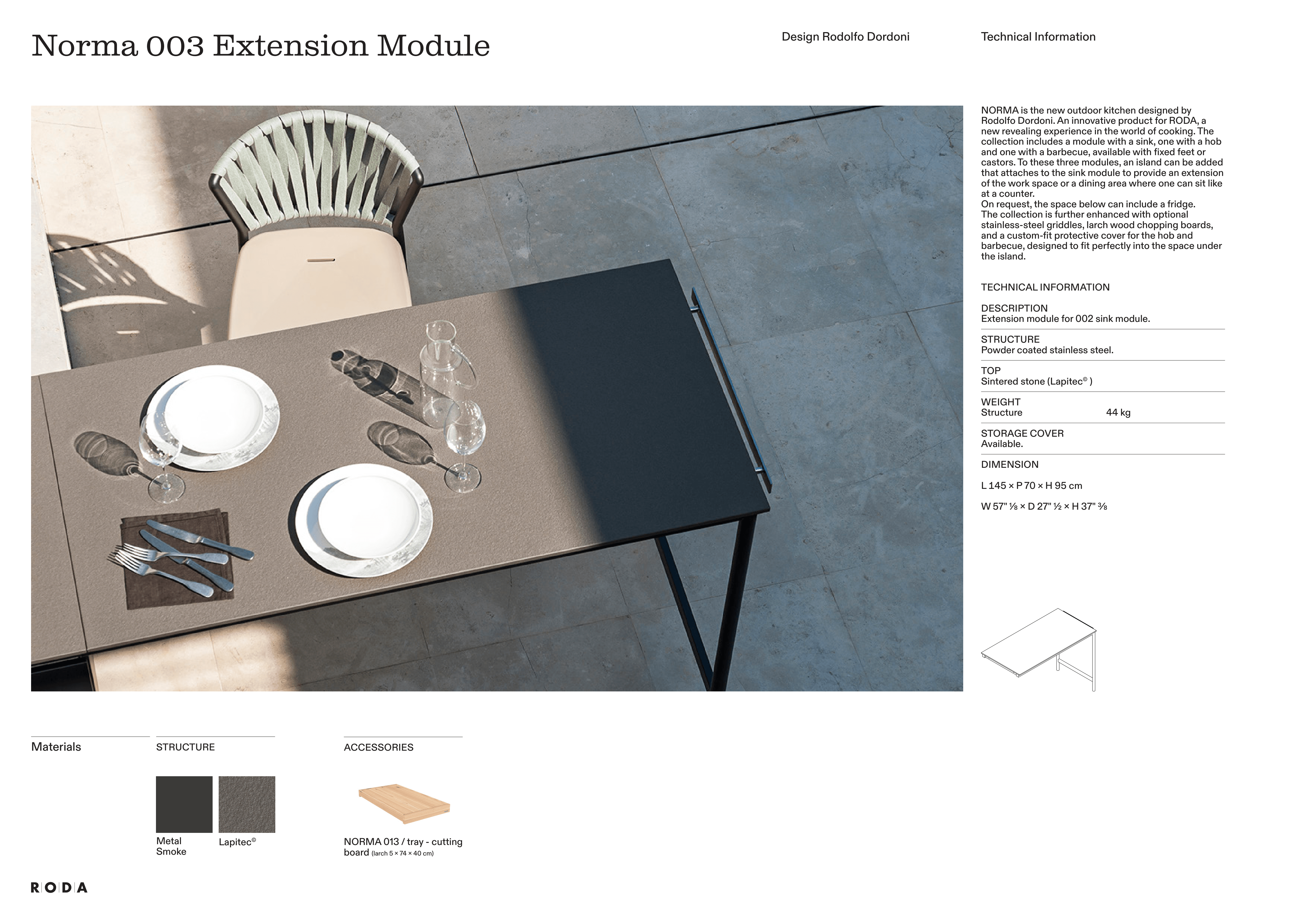 Norma 003 Extension Module

Design Rodolfo Dordoni

Technical Information

NORMA is the new outdoor kitchen designed by Rodolfo Dordoni. An innovative product for RODA, a new revealing experience in the world of cooking. The collection includes a module with a sink, one with a hob and one with a barbecue, available with fixed feet or castors. To these three modules, an island can be added that attaches to the sink module to provide an extension of the work space or a dining area where one can sit like at a counter.
On request, the space below can include a fridge.
The collection is further enhanced with optional stainless-steel griddles, larch wood chopping boards, and a custom-fit protective cover for the hob and barbecue, designed to fit perfectly into the space under the island.

TECHNICAL INFORMATION

DESCRIPTION
Extension module for 002 sink module.

STRUCTURE
Powder coated stainless steel.

TOP
Sintered stone (Lapitec® )

WEIGHT
Structure 44 kg

STORAGE COVER
Available.

DIMENSION

L 145 × P 70 × H 95 cm

W 57" ⅛ × D 27" ½ × H 37" ⅜

Materials

STRUCTURE

Metal Smoke

Lapitec®

ACCESSORIES

NORMA 013 / tray - cutting board (larch 5 × 74 × 40 cm)

RODA